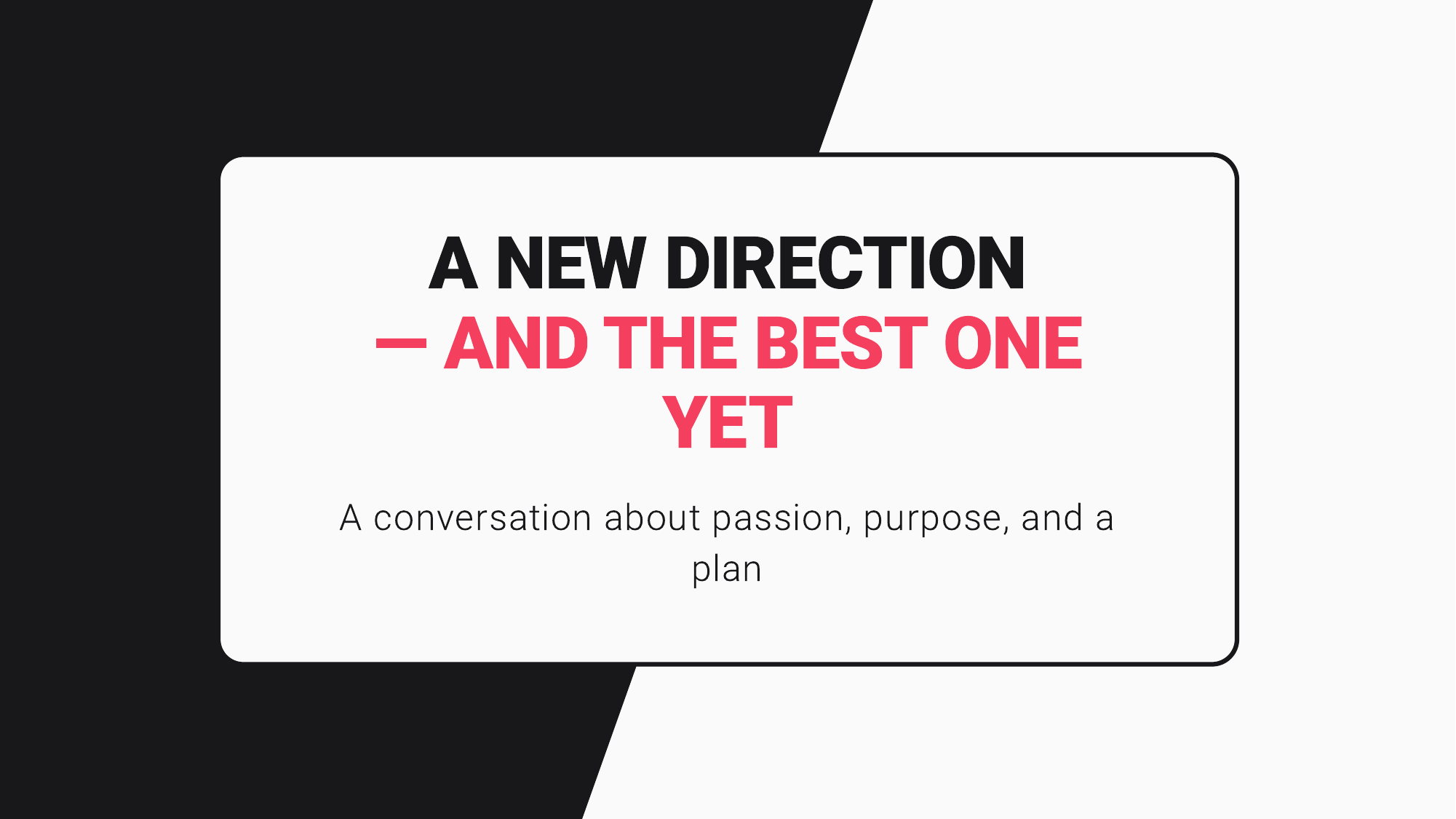 A NEW DIRECTION
— AND THE BEST ONE YET

A conversation about passion, purpose, and a plan